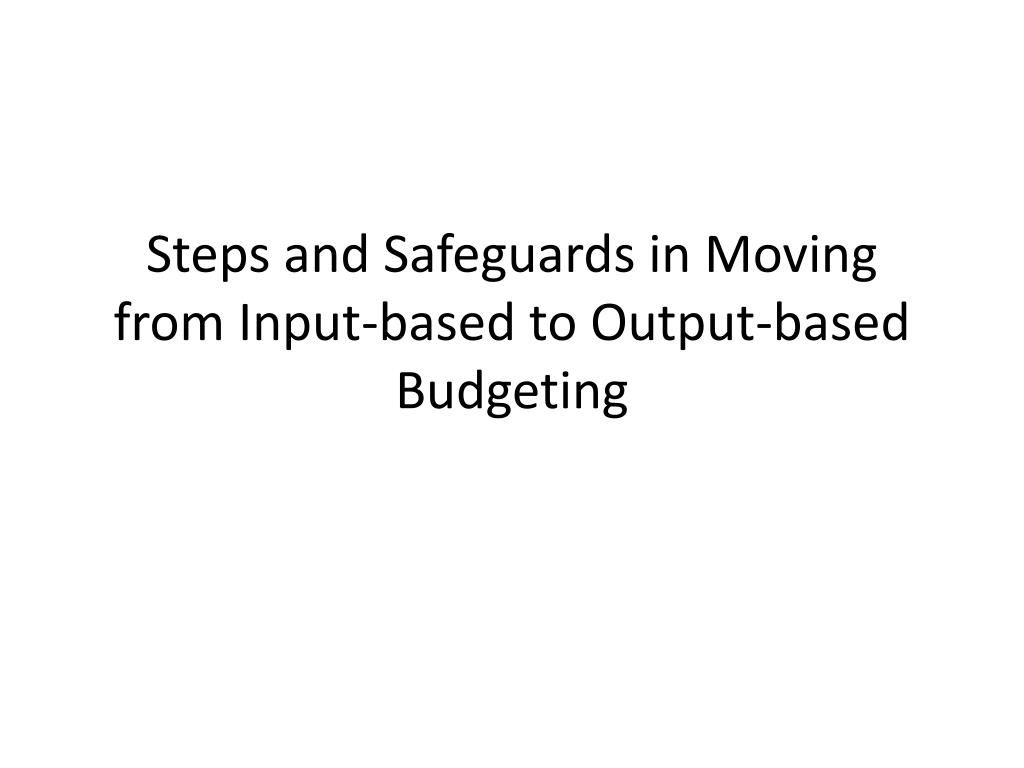 Steps and Safeguards in Moving from Input-based to Output-based Budgeting